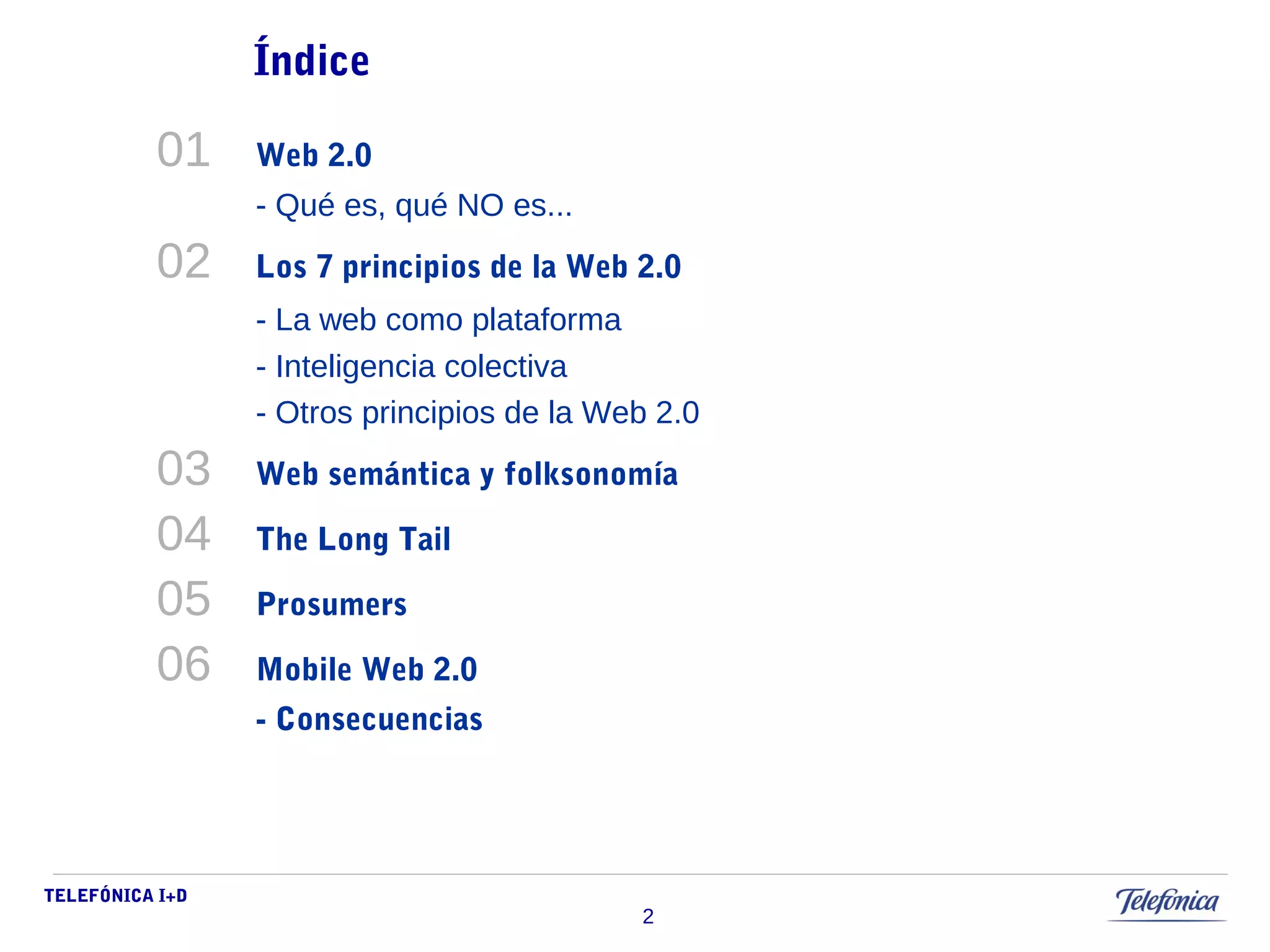 Índice

01 Web 2.0

- Qué es, qué NO es...

02 Los 7 principios de la Web 2.0

- La web como plataforma

- Inteligencia colectiva

- Otros principios de la Web 2.0

03 Web semántica y folksonomía

04 The Long Tail

05 Prosumers

06 Mobile Web 2.0

- Consecuencias

TELEFÓNICA I+D

2

Telefónica